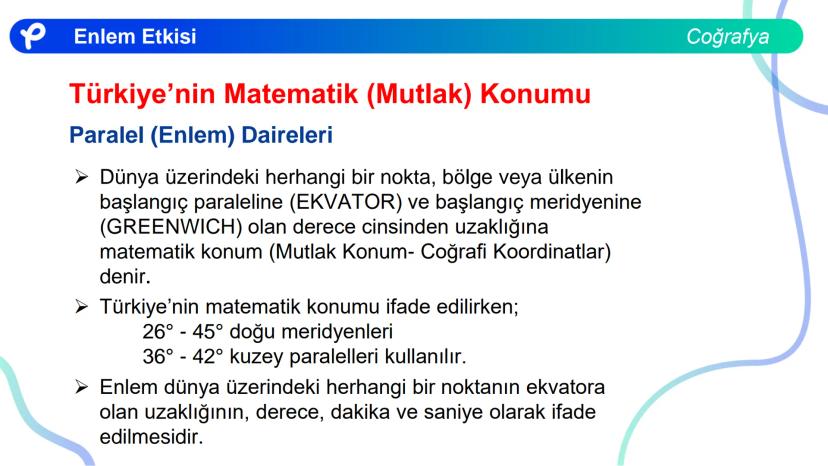 Enlem Etkisi

Coğrafya

Türkiye'nin Matematik (Mutlak) Konumu

Paralel (Enlem) Daireleri

➢ Dünya üzerindeki herhangi bir nokta, bölge veya ülkenin başlangıç paraleline (EKVATOR) ve başlangıç meridyenine (GREENWICH) olan derece cinsinden uzaklığına matematik konum (Mutlak Konum- Coğrafi Koordinatlar) denir.

➢ Türkiye'nin matematik konumu ifade edilirken;
26° - 45° doğu meridyenleri
36° - 42° kuzey paralelleri kullanılır.

➢ Enlem dünya üzerindeki herhangi bir noktanın ekvatora olan uzaklığının, derece, dakika ve saniye olarak ifade edilmesidir.